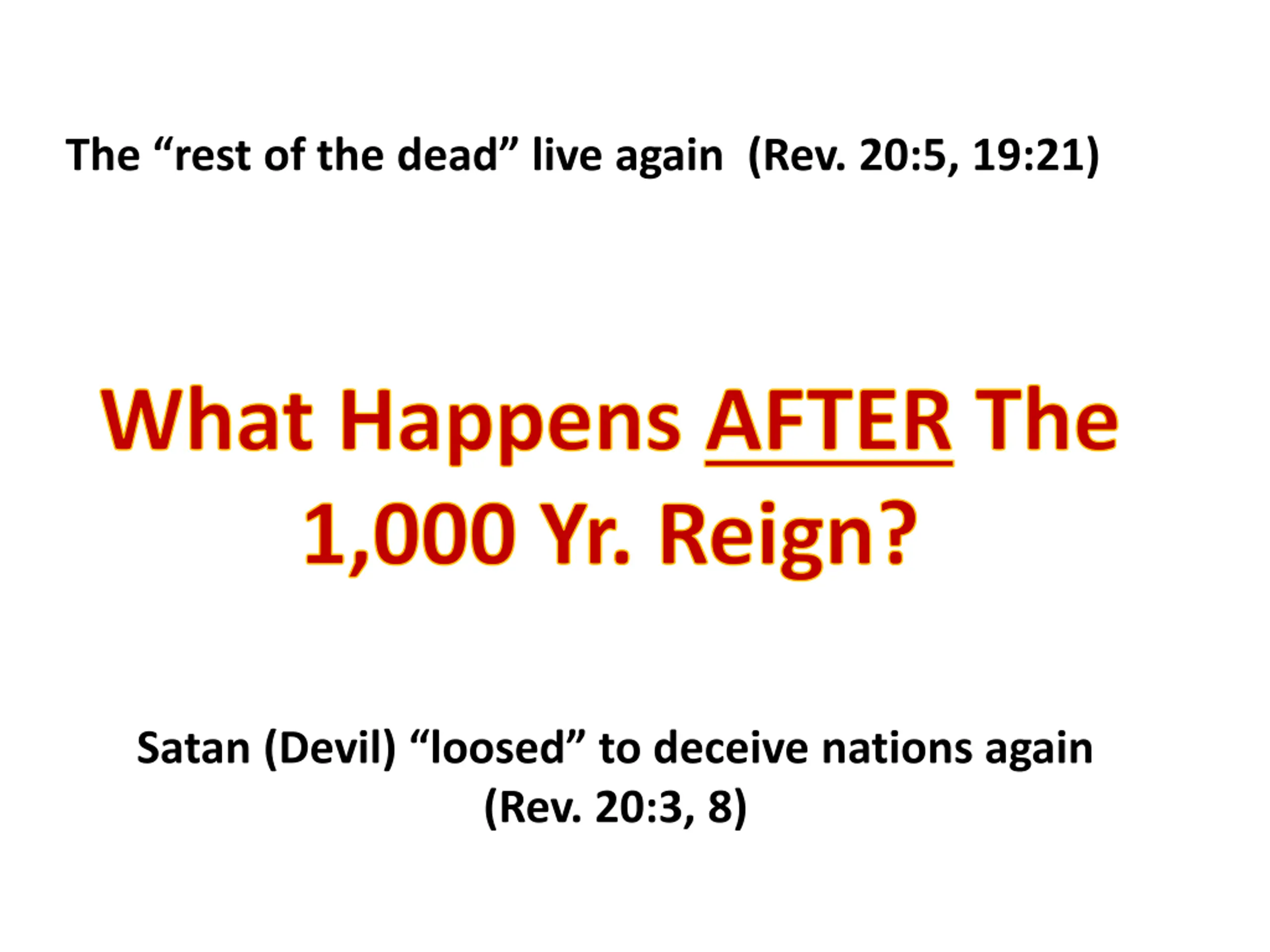 The “rest of the dead” live again (Rev. 20:5, 19:21)

What Happens AFTER The 1,000 Yr. Reign?

Satan (Devil) “loosed” to deceive nations again (Rev. 20:3, 8)